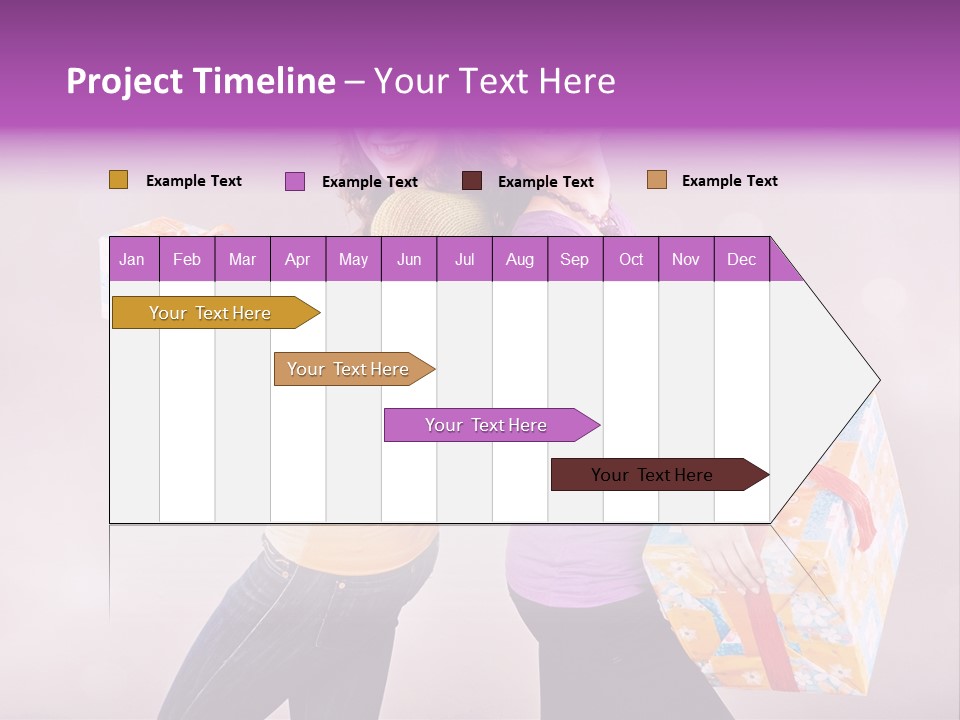 Project Timeline – Your Text Here

Example Text Example Text Example Text Example Text

| Jan | Feb | Mar | Apr | May | Jun | Jul | Aug | Sep | Oct | Nov | Dec |
|---|---|---|---|---|---|---|---|---|---|---|---|

Your Text Here

Your Text Here

Your Text Here

Your Text Here